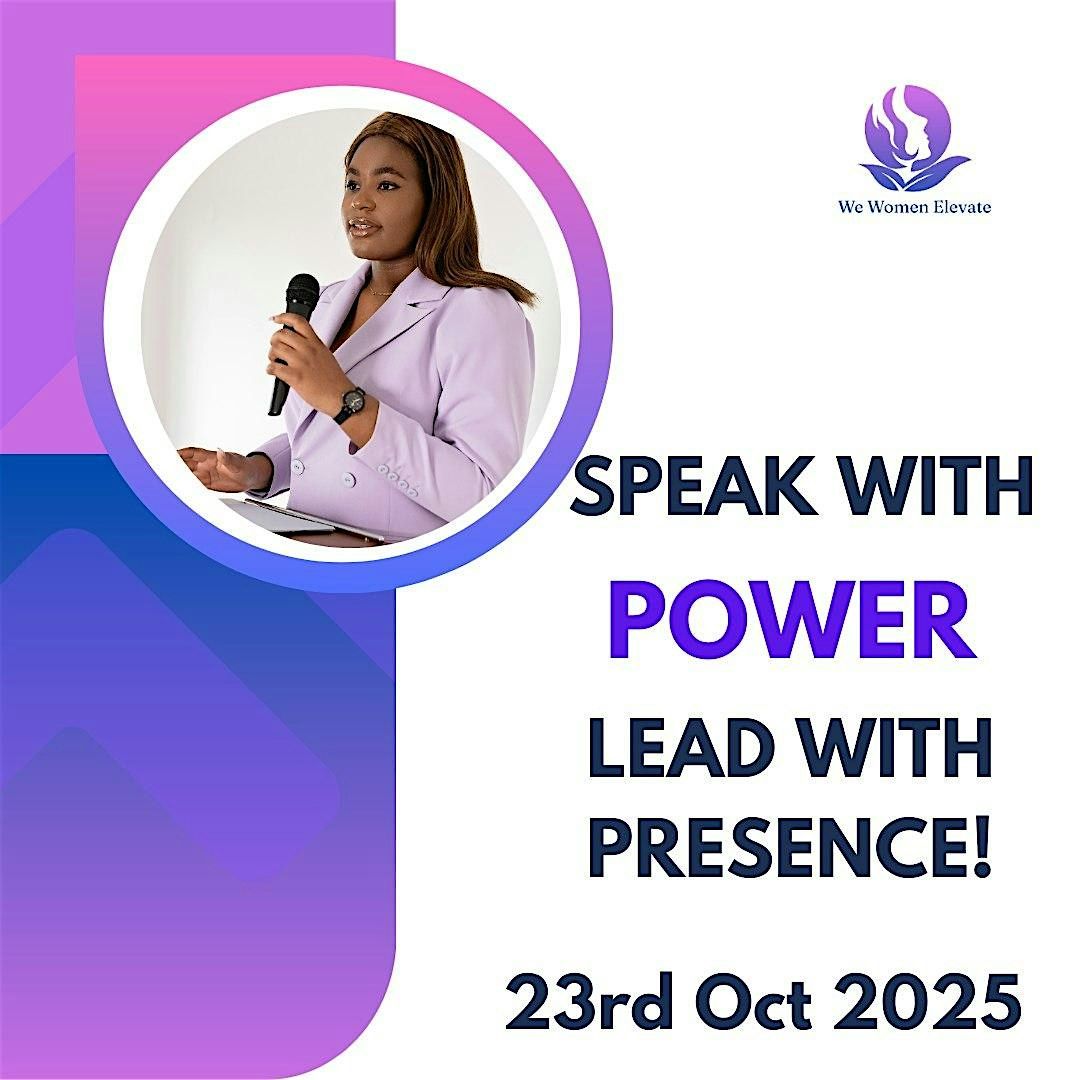 We Women Elevate

SPEAK WITH
POWER
LEAD WITH
PRESENCE!

23rd Oct 2025